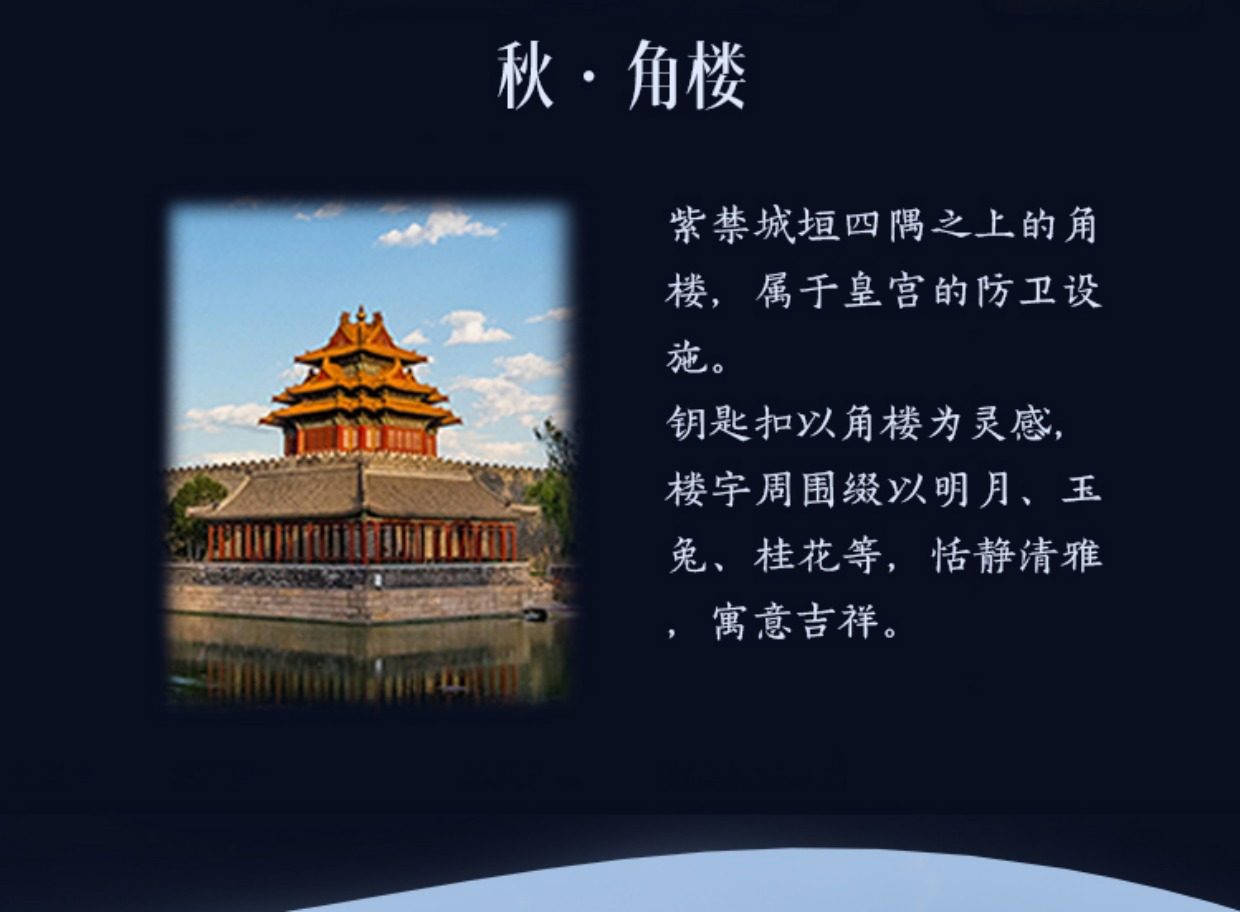 秋 · 角楼

紫禁城垣四隅之上的角楼，属于皇宫的防卫设施。
钥匙扣以角楼为灵感，楼宇周围缀以明月、玉兔、桂花等，恬静清雅，寓意吉祥。